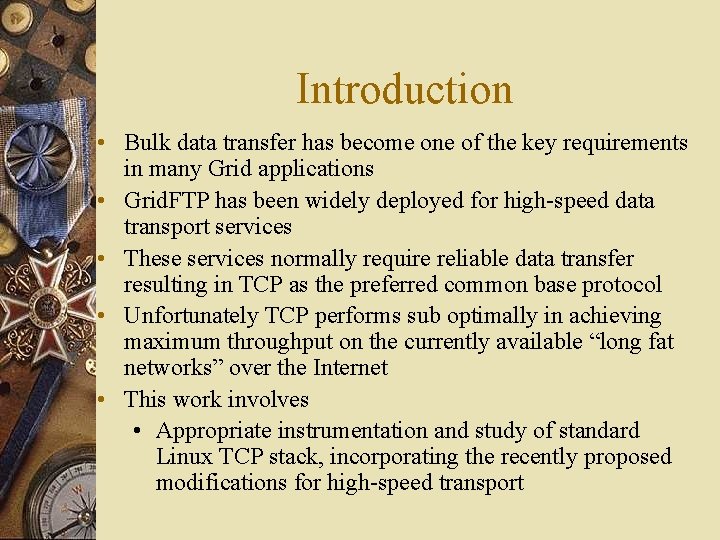 Introduction

• Bulk data transfer has become one of the key requirements in many Grid applications
• GridFTP has been widely deployed for high-speed data transport services
• These services normally require reliable data transfer resulting in TCP as the preferred common base protocol
• Unfortunately TCP performs sub optimally in achieving maximum throughput on the currently available “long fat networks” over the Internet
• This work involves
  • Appropriate instrumentation and study of standard Linux TCP stack, incorporating the recently proposed modifications for high-speed transport